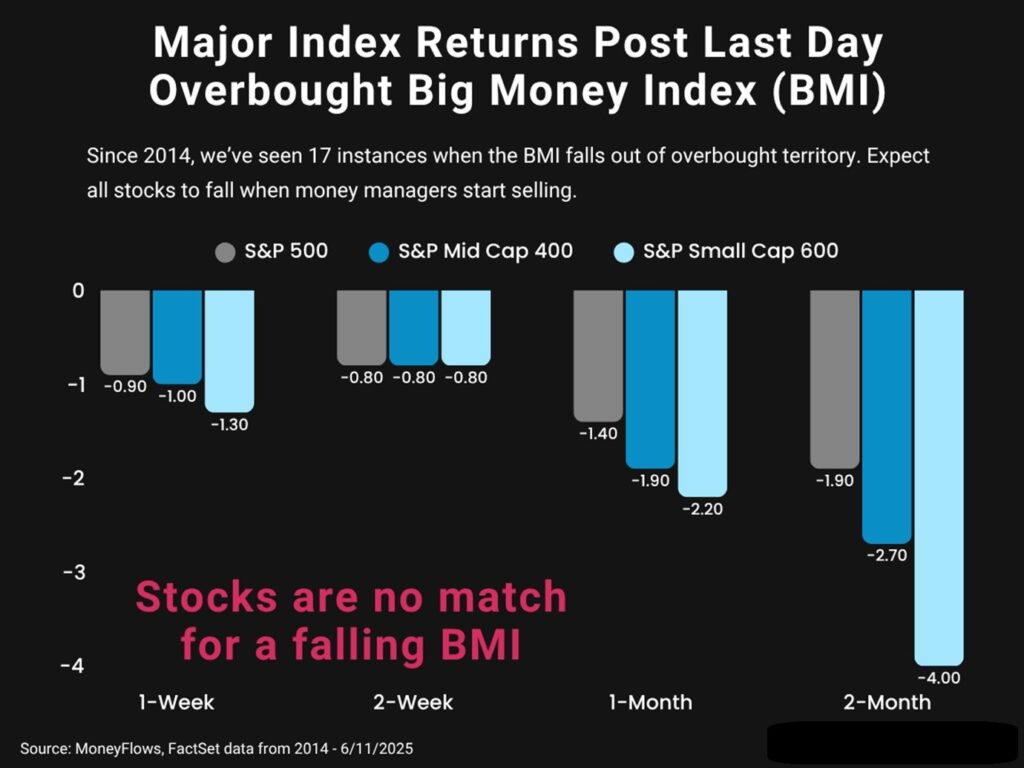 Major Index Returns Post Last Day Overbought Big Money Index (BMI)

Since 2014, we've seen 17 instances when the BMI falls out of overbought territory. Expect all stocks to fall when money managers start selling.

S&P 500 S&P Mid Cap 400 S&P Small Cap 600

0
-1
-2
-3
-4

-0.90 -1.00 -1.30
-0.80 -0.80 -0.80
-1.40 -1.90 -2.20
-1.90 -2.70 -4.00

Stocks are no match for a falling BMI

1-Week 2-Week 1-Month 2-Month

Source: MoneyFlows, FactSet data from 2014 - 6/11/2025